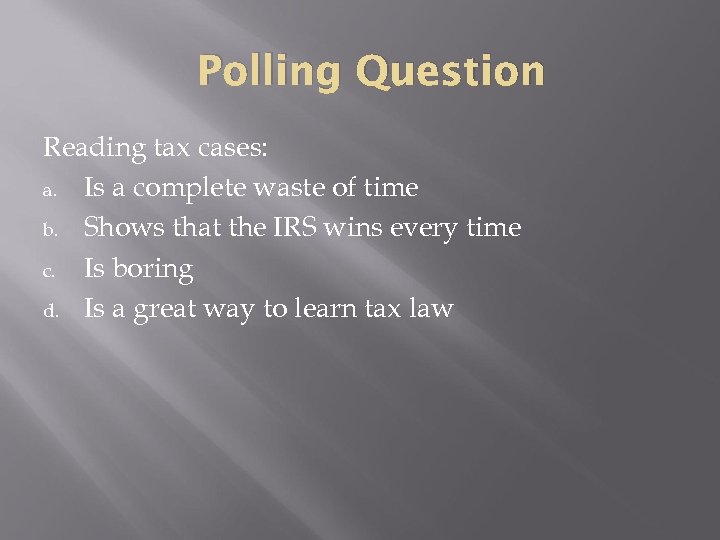 Polling Question

Reading tax cases:
a. Is a complete waste of time
b. Shows that the IRS wins every time
c. Is boring
d. Is a great way to learn tax law